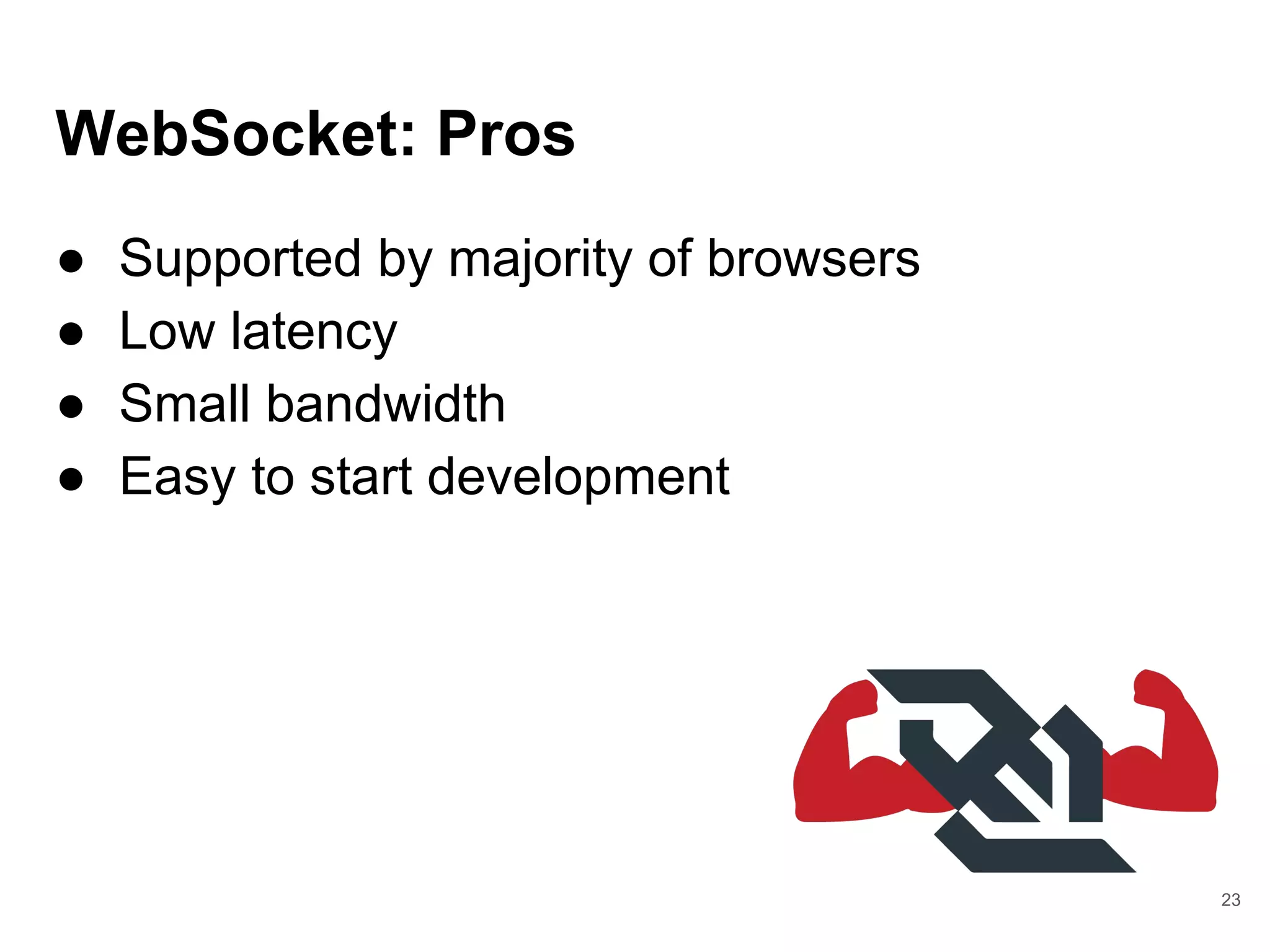 WebSocket: Pros

● Supported by majority of browsers
● Low latency
● Small bandwidth
● Easy to start development

23